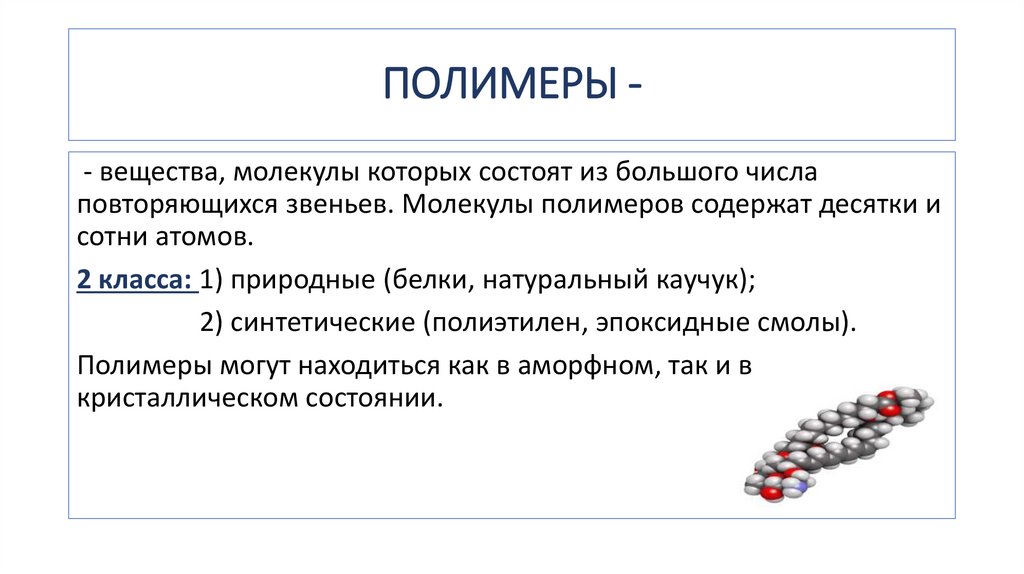 ПОЛИМЕРЫ -

- вещества, молекулы которых состоят из большого числа повторяющихся звеньев. Молекулы полимеров содержат десятки и сотни атомов.

2 класса: 1) природные (белки, натуральный каучук);

2) синтетические (полиэтилен, эпоксидные смолы).

Полимеры могут находиться как в аморфном, так и в кристаллическом состоянии.